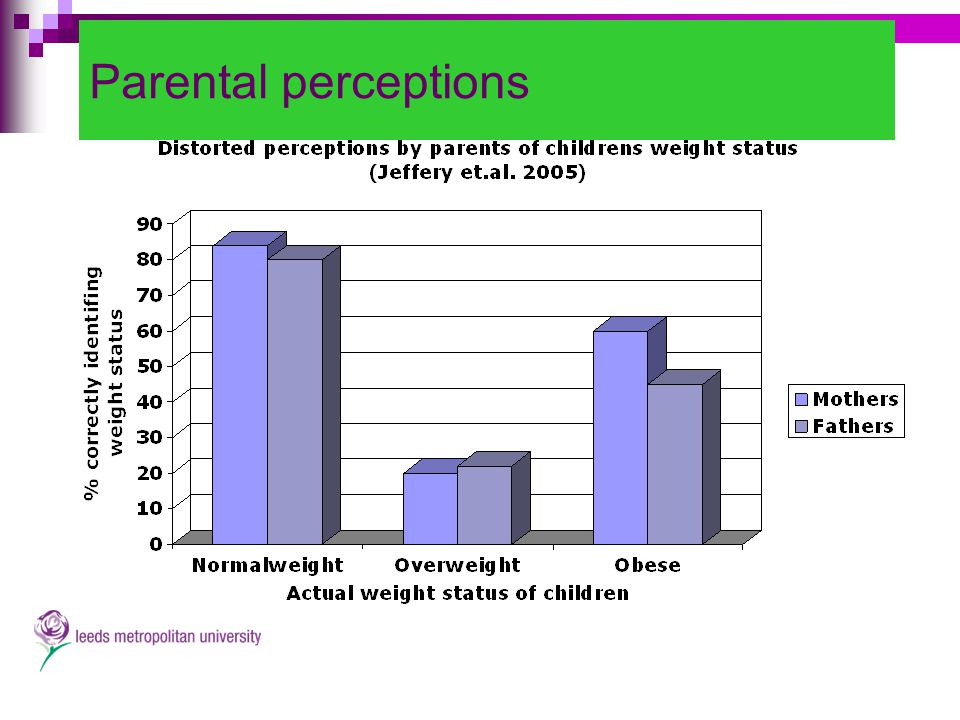 Parental perceptions

Distorted perceptions by parents of childrens weight status (Jeffery et.al. 2005)

% correctly identifing weight status

90
80
70
60
50
40
30
20
10
0

Normalweight
Overweight
Obese

Actual weight status of children

Mothers
Fathers

leeds metropolitan university